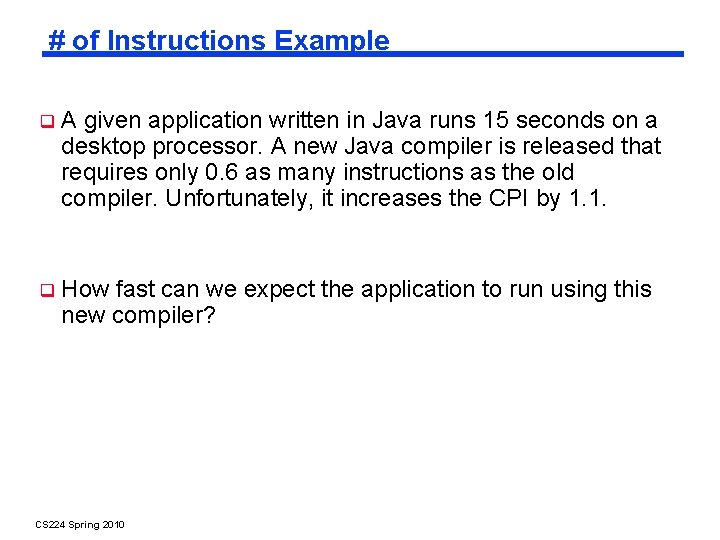 # of Instructions Example

A given application written in Java runs 15 seconds on a desktop processor. A new Java compiler is released that requires only 0.6 as many instructions as the old compiler. Unfortunately, it increases the CPI by 1.1.

How fast can we expect the application to run using this new compiler?

CS224 Spring 2010